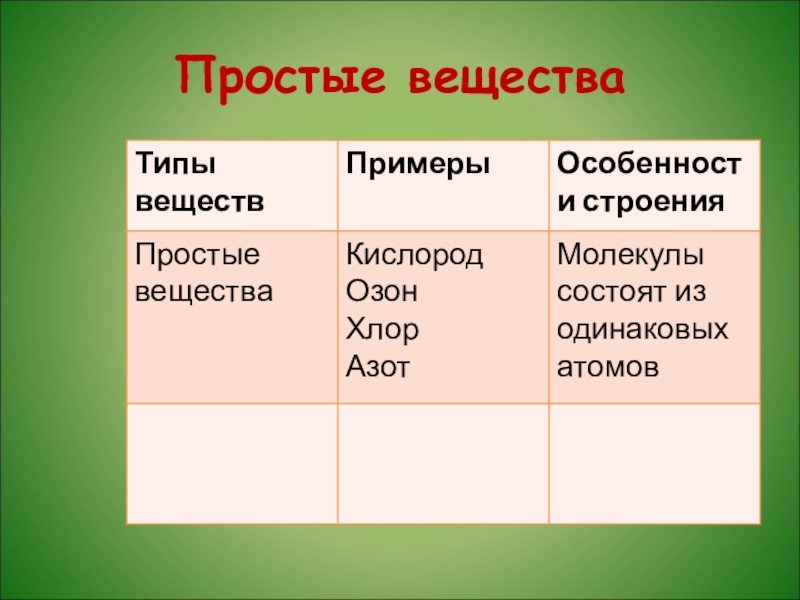 Простые вещества

| Типы веществ | Примеры | Особенности строения |
|---|---|---|
| Простые вещества | Кислород Озон Хлор Азот | Молекулы состоят из одинаковых атомов |
| | | |